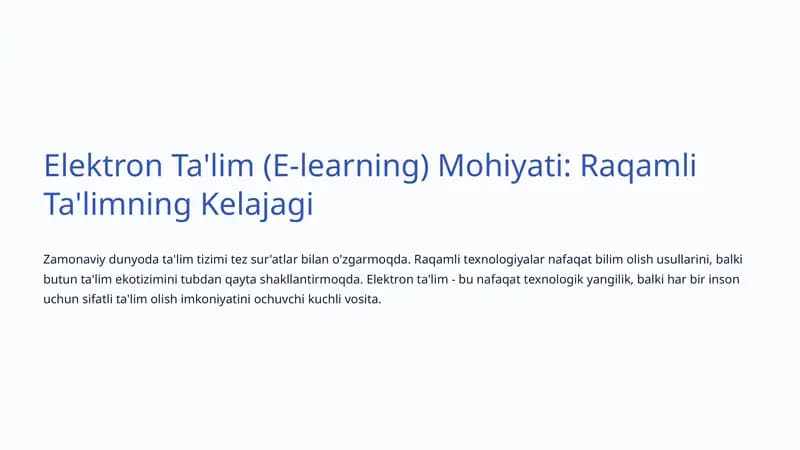 Elektron Ta'lim (E-learning) Mohiyati: Raqamli Ta'limning Kelajagi

Zamonaviy dunyoda ta'lim tizimi tez sur'atlar bilan o'zgarmoqda. Raqamli texnologiyalar nafaqat bilim olish usullarini, balki butun ta'lim ekotizimini tubdan qayta shakllantirmoqda. Elektron ta'lim - bu nafaqat texnologik yangilik, balki har bir inson uchun sifatli ta'lim olish imkoniyatini ochuvchi kuchli vosita.